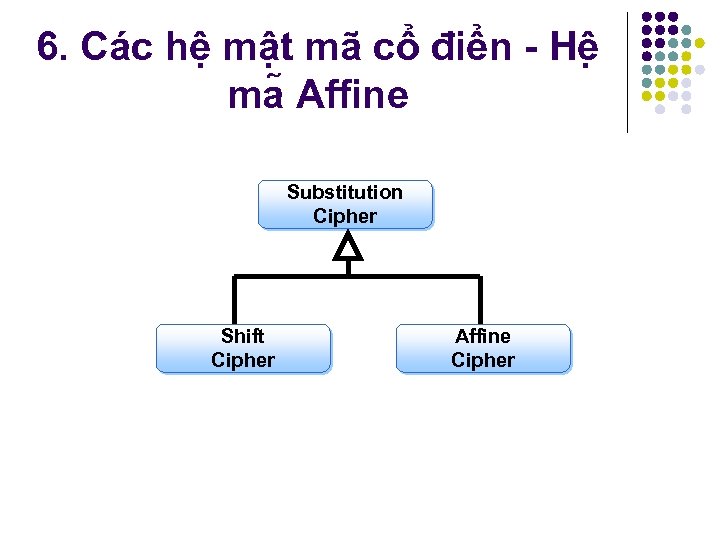 6. Các hệ mật mã cổ điển - Hệ mã Affine

Substitution Cipher

Shift Cipher

Affine Cipher